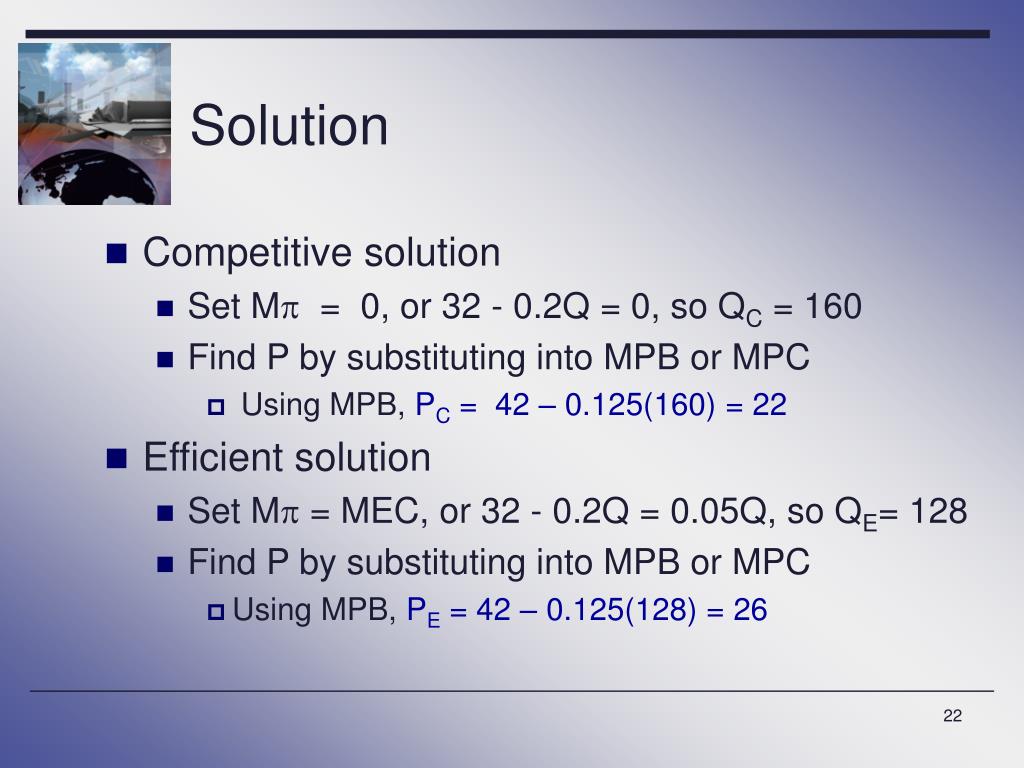 Solution

Competitive solution

Set $M\pi = 0$, or $32 - 0.2Q = 0$, so $Q_C = 160$

Find P by substituting into MPB or MPC

Using MPB, $P_C = 42 – 0.125(160) = 22$

Efficient solution

Set $M\pi = MEC$, or $32 - 0.2Q = 0.05Q$, so $Q_E = 128$

Find P by substituting into MPB or MPC

Using MPB, $P_E = 42 – 0.125(128) = 26$

22